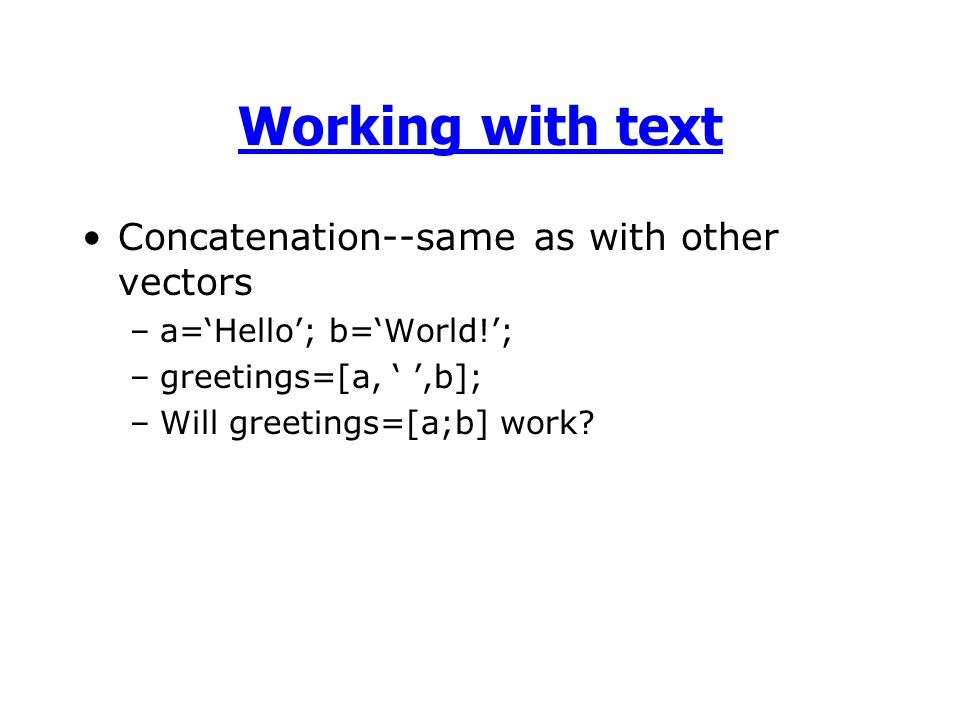 Working with text

• Concatenation--same as with other vectors
– a=‘Hello’; b=‘World!’;
– greetings=[a, ‘ ’,b];
– Will greetings=[a;b] work?